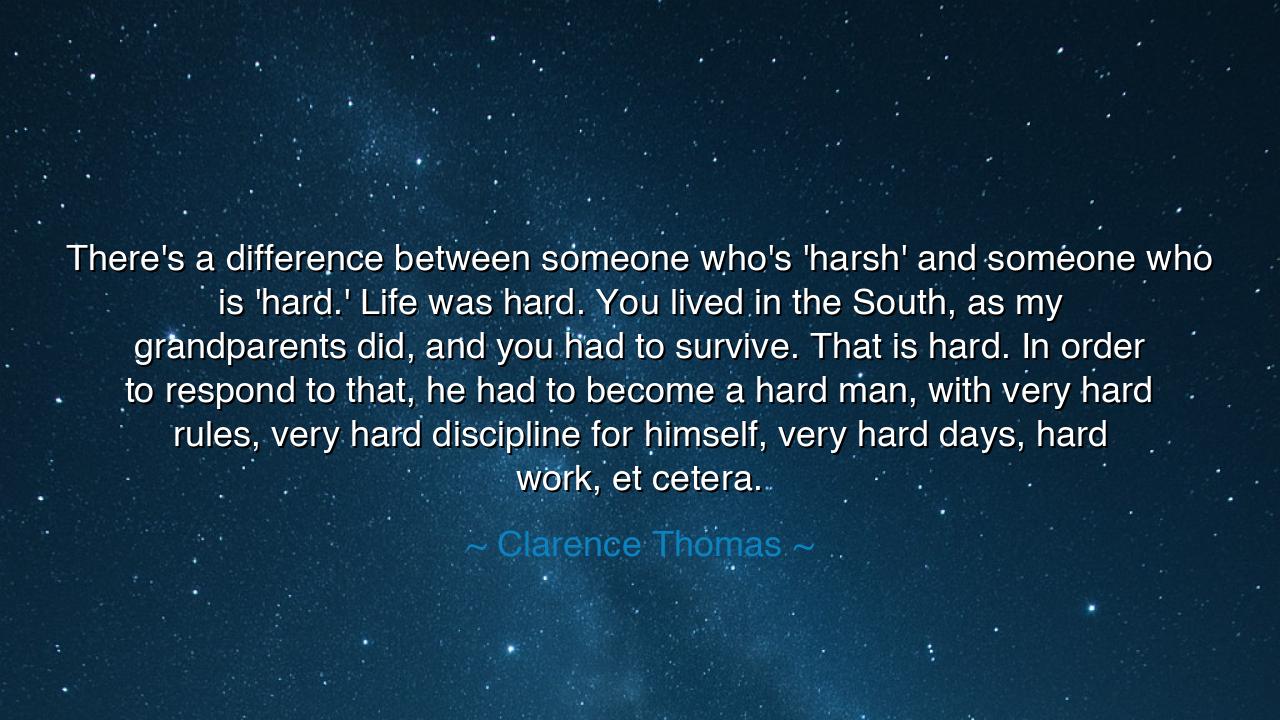 There's a difference between someone who's 'harsh' and someone who is 'hard.' Life was hard. You lived in the South, as my grandparents did, and you had to survive. That is hard. In order to respond to that, he had to become a hard man, with very hard rules, very hard discipline for himself, very hard days, hard work, et cetera.

~ Clarence Thomas ~